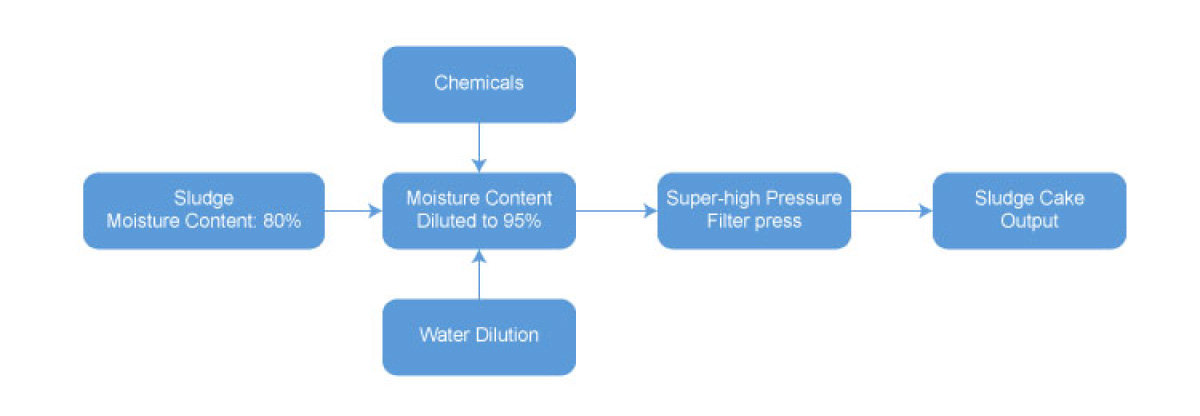 Chemicals

Sludge
Moisture Content: 80%

Moisture Content
Diluted to 95%

Super-high Pressure
Filter press

Sludge Cake
Output

Water Dilution